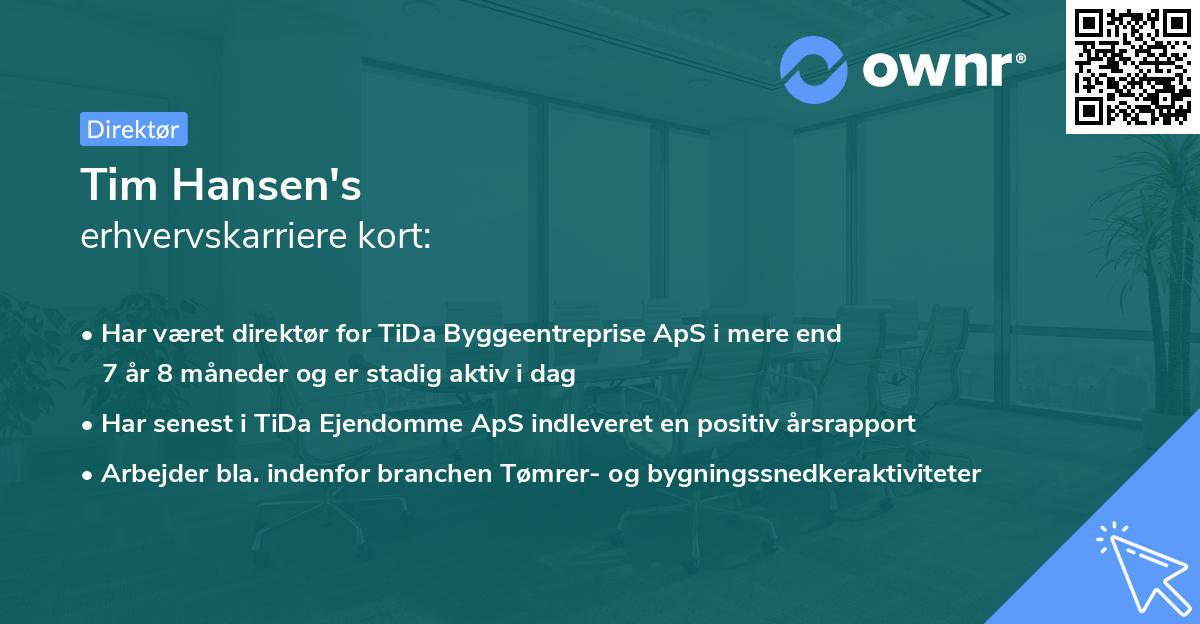 ownr®

Direktør

Tim Hansen's
erhvervskarriere kort:

• Har været direktør for TiDa Byggeentreprise ApS i mere end 7 år 8 måneder og er stadig aktiv i dag
• Har senest i TiDa Ejendomme ApS indleveret en positiv årsrapport
• Arbejder bla. indenfor branchen Tømrer- og bygningssnedkeraktiviteter